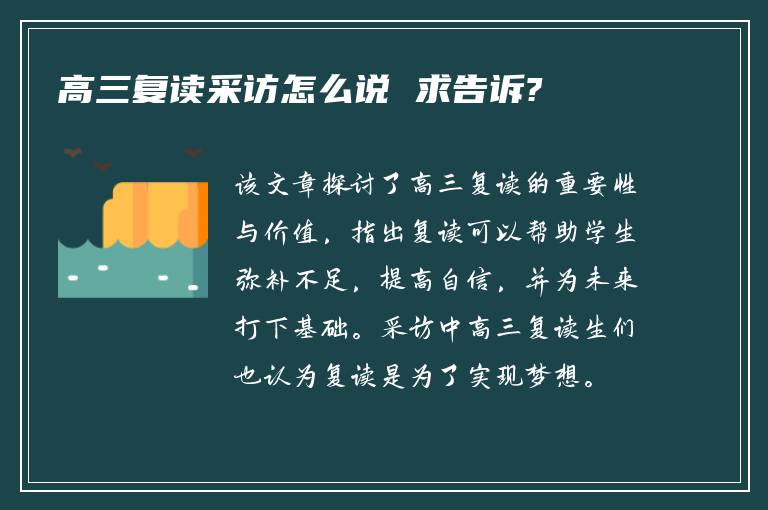 高三复读采访怎么说 求告诉?

该文章探讨了高三复读的重要性与价值，指出复读可以帮助学生弥补不足，提高自信，并为未来打下基础。采访中高三复读生们也认为复读是为了实现梦想。